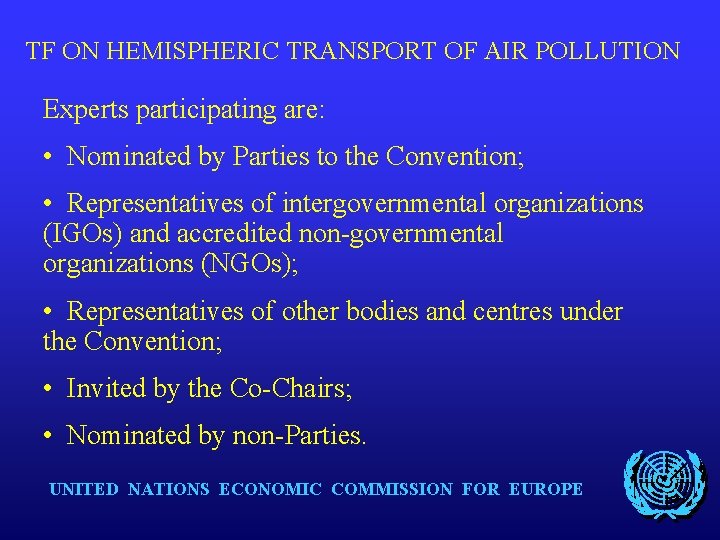 TF ON HEMISPHERIC TRANSPORT OF AIR POLLUTION

Experts participating are:

• Nominated by Parties to the Convention;

• Representatives of intergovernmental organizations (IGOs) and accredited non-governmental organizations (NGOs);

• Representatives of other bodies and centres under the Convention;

• Invited by the Co-Chairs;

• Nominated by non-Parties.

UNITED NATIONS ECONOMIC COMMISSION FOR EUROPE